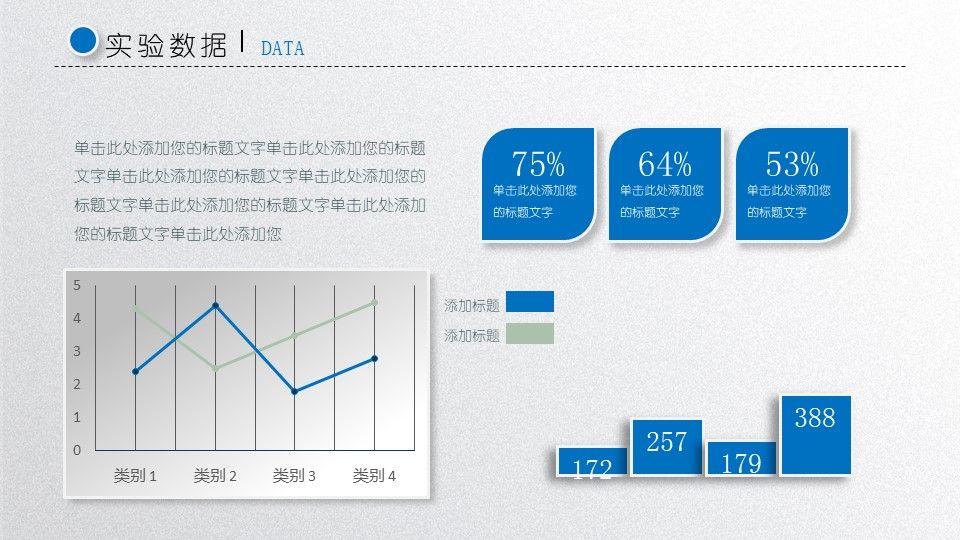 实验数据 | DATA

单击此处添加您的标题文字单击此处添加您的标题文字单击此处添加您的标题文字单击此处添加您的标题文字单击此处添加您的标题文字单击此处添加您的标题文字单击此处添加您

75%
单击此处添加您的标题文字

64%
单击此处添加您的标题文字

53%
单击此处添加您的标题文字

5
4
3
2
1
0
类别 1
类别 2
类别 3
类别 4

添加标题
添加标题

172
257
179
388